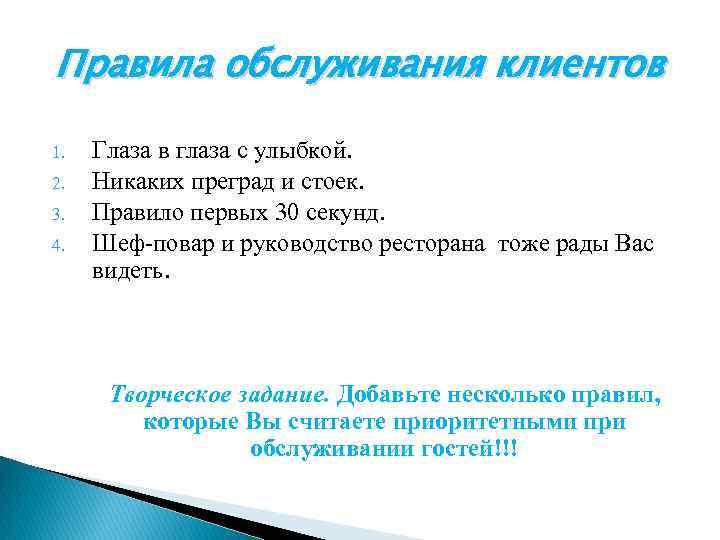 Правила обслуживания клиентов

1. Глаза в глаза с улыбкой.
2. Никаких преград и стоек.
3. Правило первых 30 секунд.
4. Шеф-повар и руководство ресторана тоже рады Вас видеть.

Творческое задание. Добавьте несколько правил, которые Вы считаете приоритетными при обслуживании гостей!!!